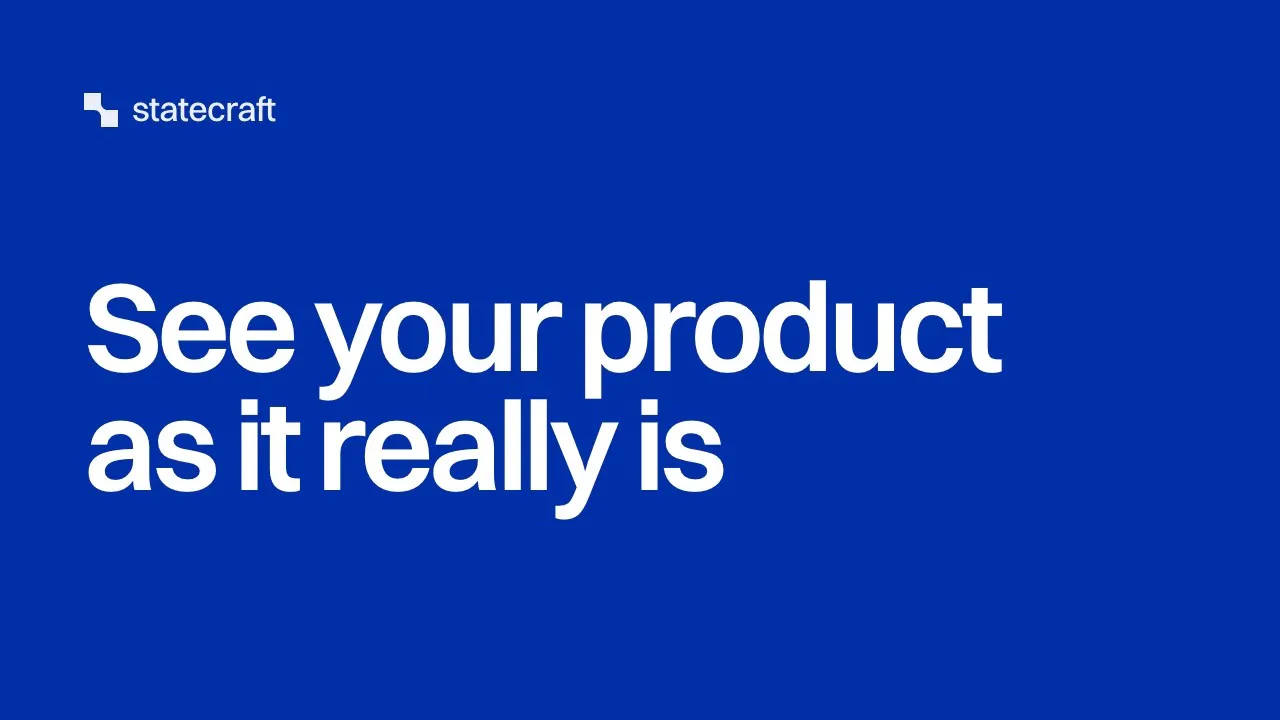 statecraft

See your product as it really is